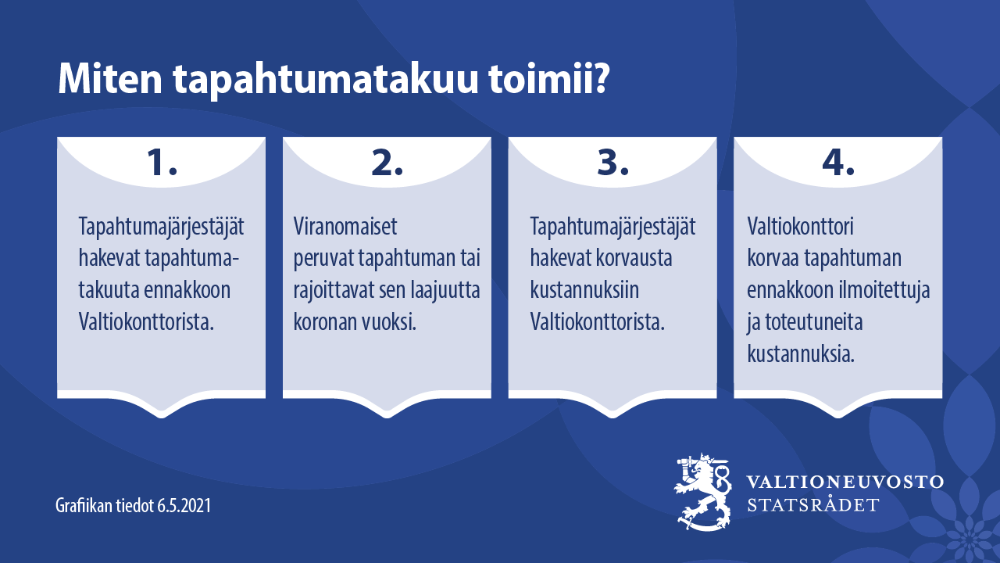 Miten tapahtumatakuu toimii?

1.

Tapahtumajärjestäjät hakevat tapahtumatakuuta ennakkoon Valtiokonttorista.

2.

Viranomaiset peruvat tapahtuman tai rajoittavat sen laajuutta koronan vuoksi.

3.

Tapahtumajärjestäjät hakevat korvausta kustannuksiin Valtiokonttorista.

4.

Valtiokonttori korvaa tapahtuman ennakkoon ilmoitettuja ja toteutuneita kustannuksia.

Grafiikan tiedot 6.5.2021

VALTIONEUVOSTO
STATSRÅDET